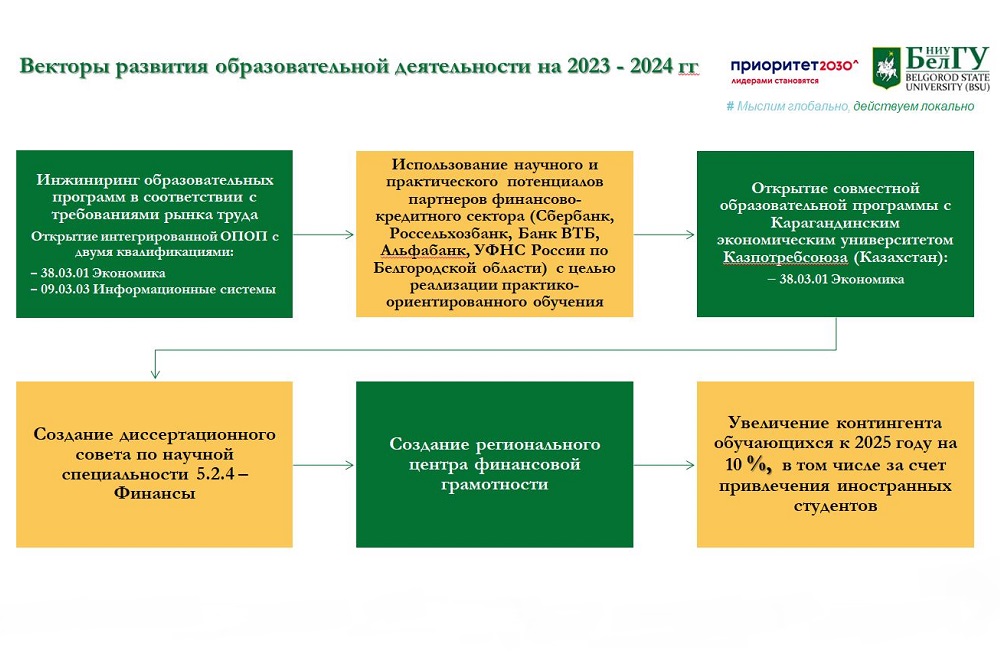 Векторы развития образовательной деятельности на 2023 - 2024 гг

приоритет2030^
лидерами становятся

НИУ БелГУ
BELGOROD STATE UNIVERSITY (BSU)

# Мыслим глобально, действуем локально

Инжиниринг образовательных программ в соответствии с требованиями рынка труда
Открытие интегрированной ОПОП с двумя квалификациями:
– 38.03.01 Экономика
– 09.03.03 Информационные системы

Использование научного и практического потенциалов партнеров финансово-кредитного сектора (Сбербанк, Россельхозбанк, Банк ВТБ, Альфабанк, УФНС России по Белгородской области) с целью реализации практико-ориентированного обучения

Открытие совместной образовательной программы с Карагандинским экономическим университетом Казпотребсоюза (Казахстан):
– 38.03.01 Экономика

Создание диссертационного совета по научной специальности 5.2.4 – Финансы

Создание регионального центра финансовой грамотности

Увеличение контингента обучающихся к 2025 году на 10 %, в том числе за счет привлечения иностранных студентов